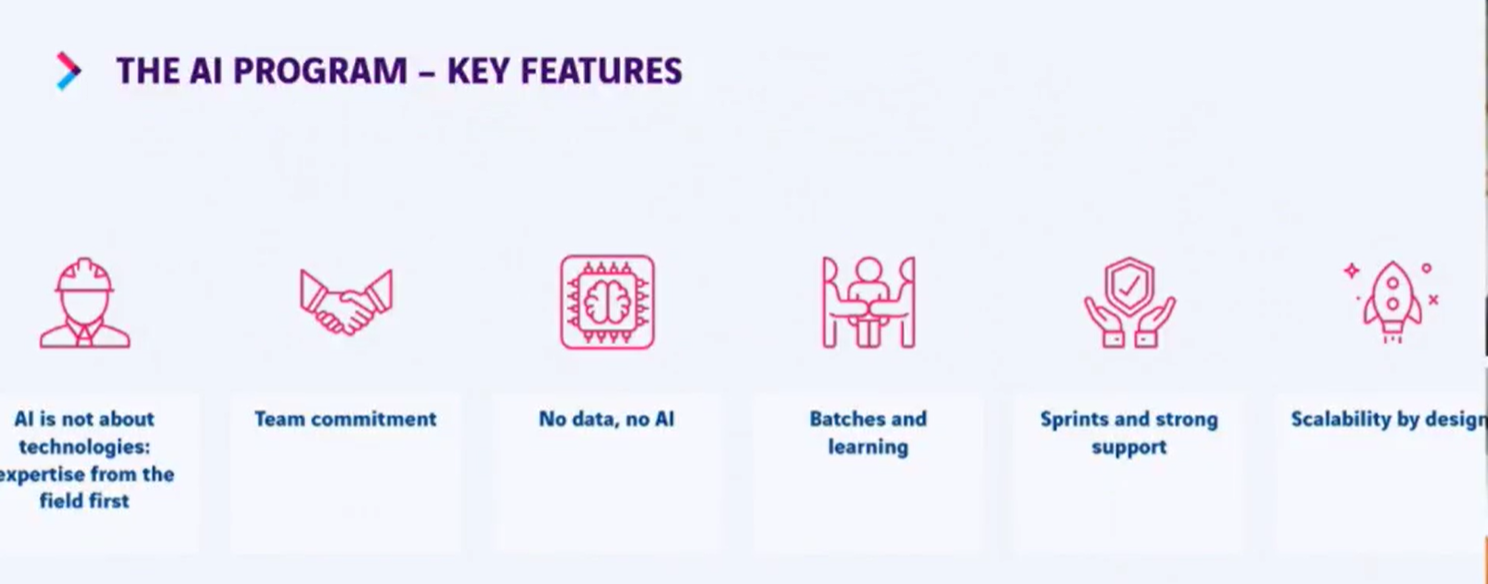 THE AI PROGRAM – KEY FEATURES

AI is not about technologies: expertise from the field first

Team commitment

No data, no AI

Batches and learning

Sprints and strong support

Scalability by design